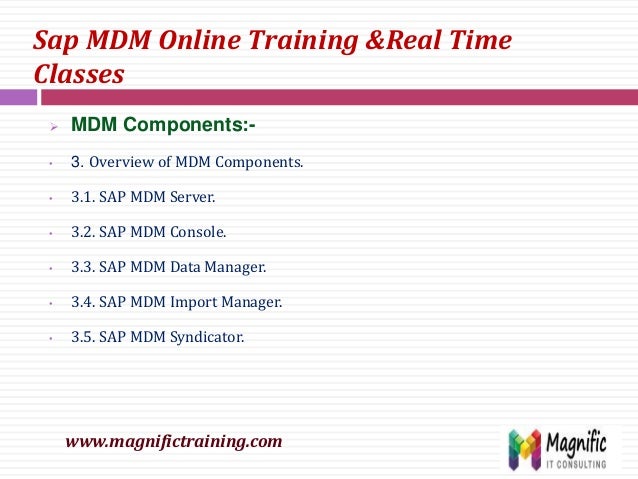 Sap MDM Online Training &Real Time Classes

MDM Components:-

3. Overview of MDM Components.

3.1. SAP MDM Server.

3.2. SAP MDM Console.

3.3. SAP MDM Data Manager.

3.4. SAP MDM Import Manager.

3.5. SAP MDM Syndicator.

www.magnifictraining.com

Magnific
IT CONSULTING